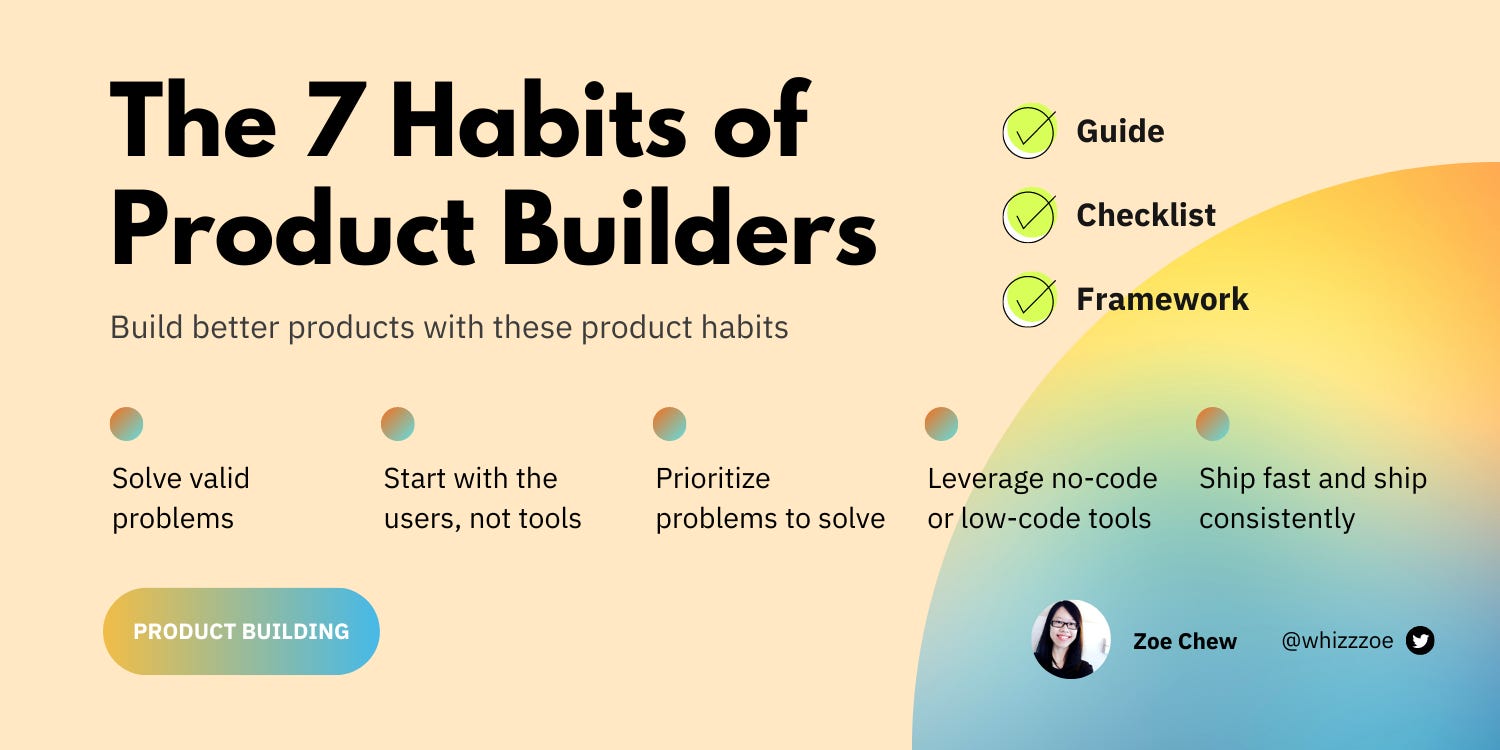 The 7 Habits of Product Builders

Build better products with these product habits

Guide

Checklist

Framework

Solve valid problems

Start with the users, not tools

Prioritize problems to solve

Leverage no-code or low-code tools

Ship fast and ship consistently

PRODUCT BUILDING

Zoe Chew

@whizzzoe